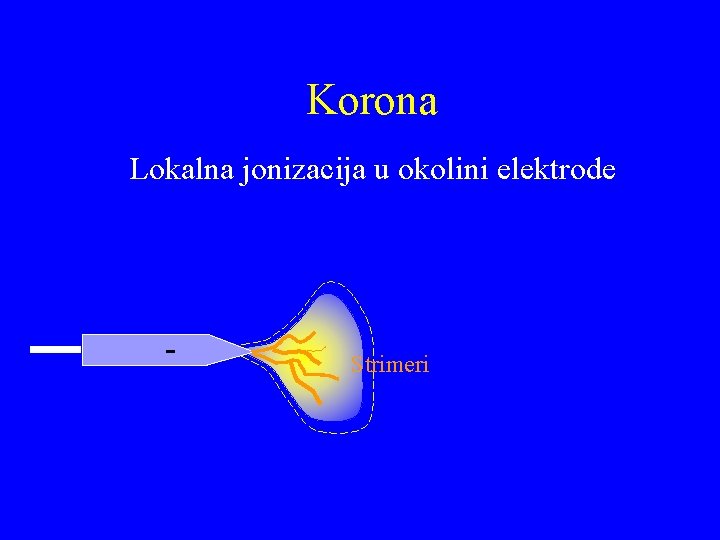 Korona

Lokalna jonizacija u okolini elektrode

-

Strimeri